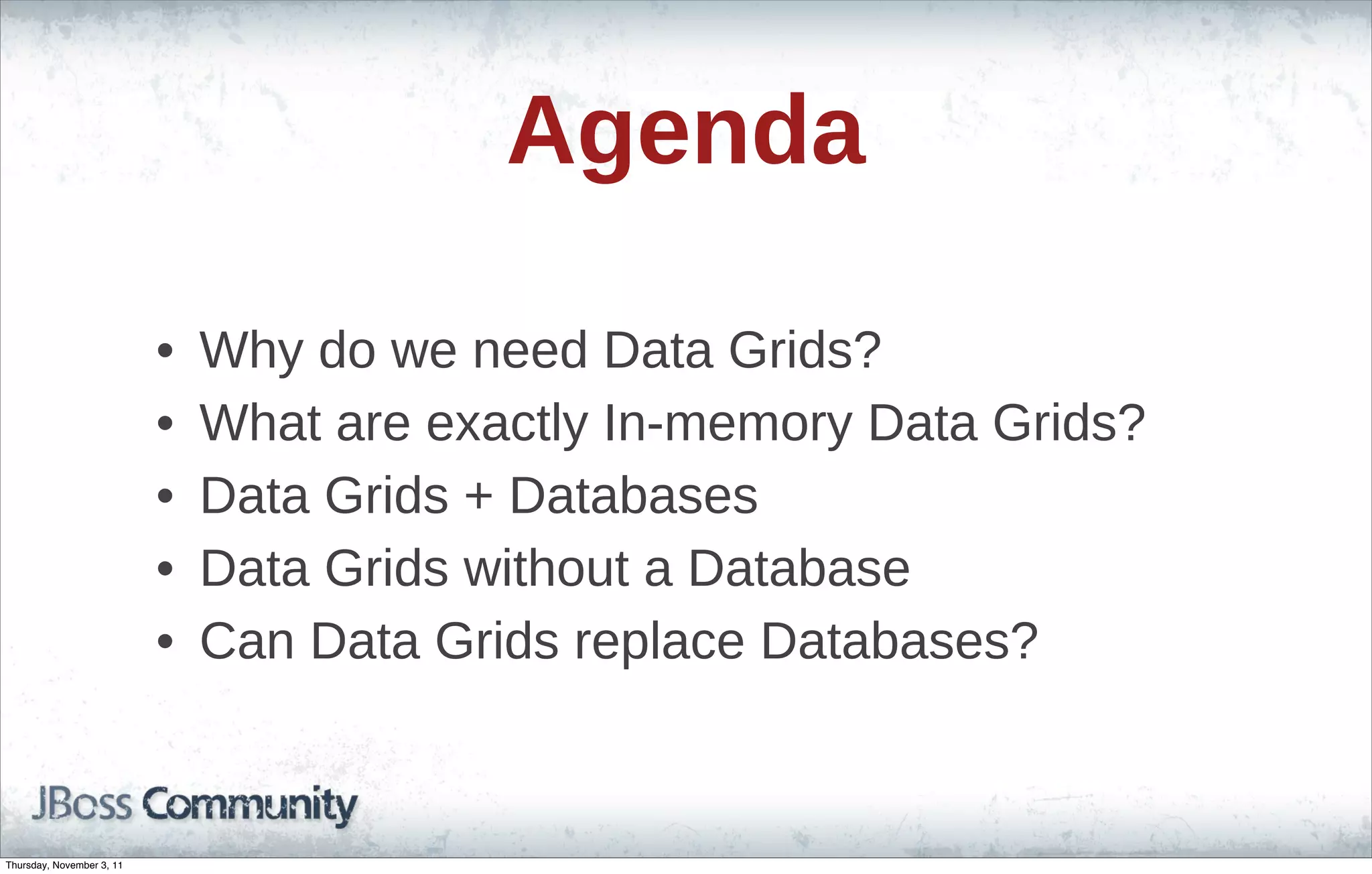 Agenda

• Why do we need Data Grids?
• What are exactly In-memory Data Grids?
• Data Grids + Databases
• Data Grids without a Database
• Can Data Grids replace Databases?

JBoss Community

Thursday, November 3, 11